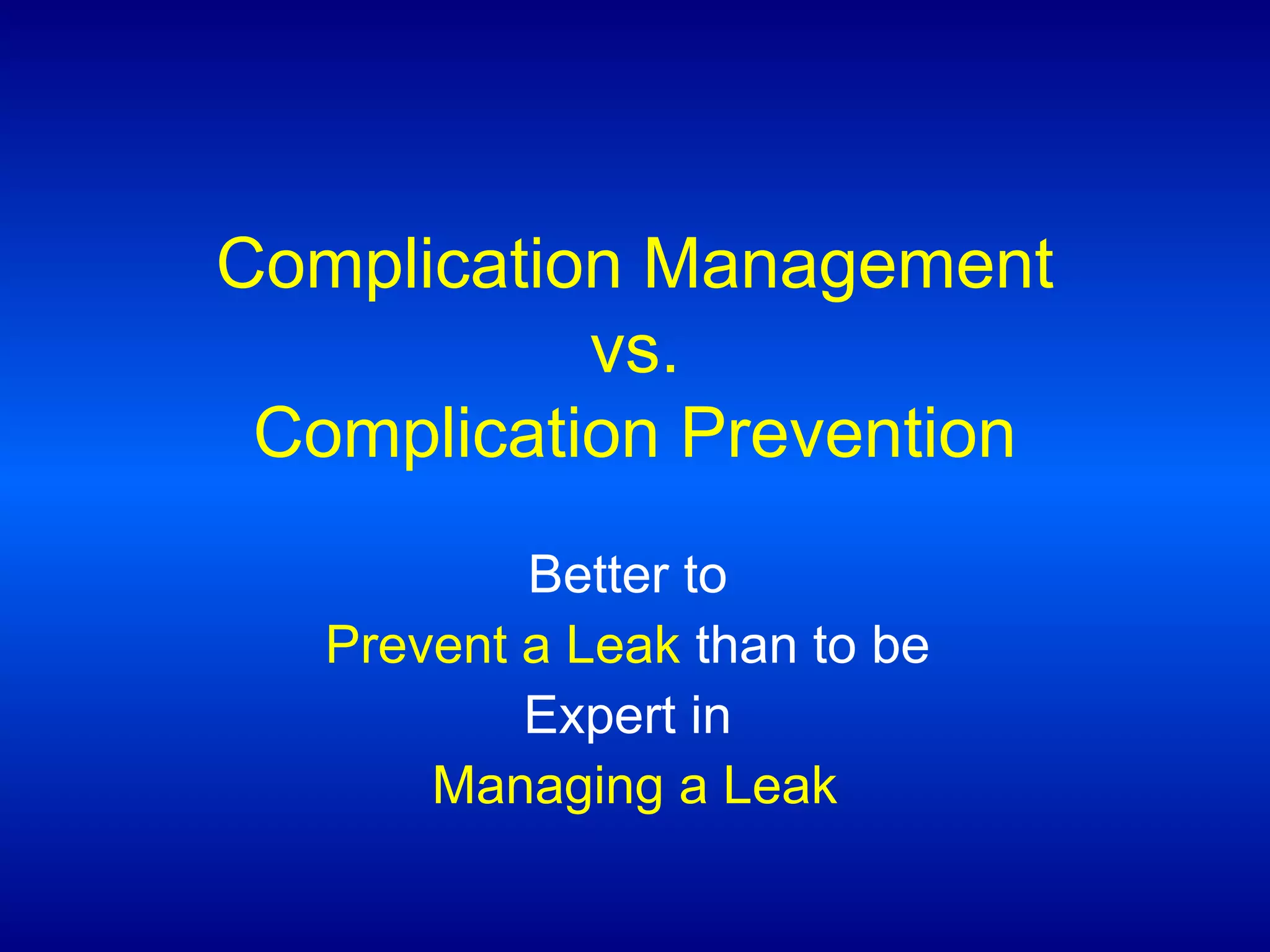 Complication Management
vs.
Complication Prevention

Better to
Prevent a Leak than to be
Expert in
Managing a Leak